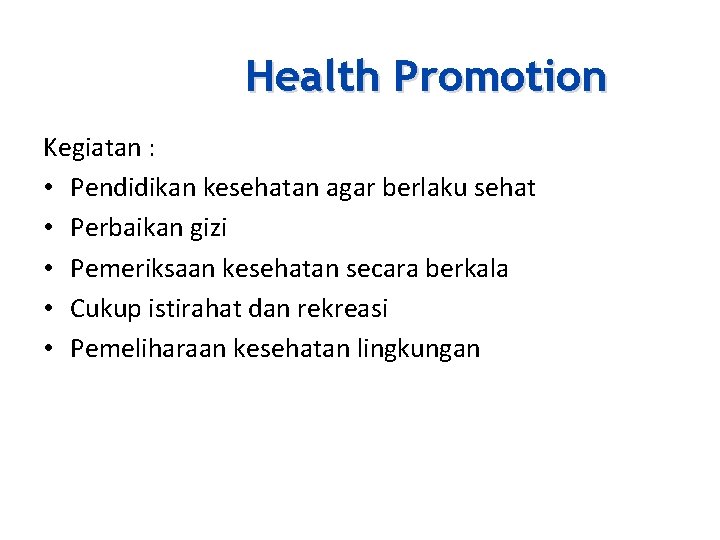 Health Promotion

Kegiatan :

• Pendidikan kesehatan agar berlaku sehat
• Perbaikan gizi
• Pemeriksaan kesehatan secara berkala
• Cukup istirahat dan rekreasi
• Pemeliharaan kesehatan lingkungan